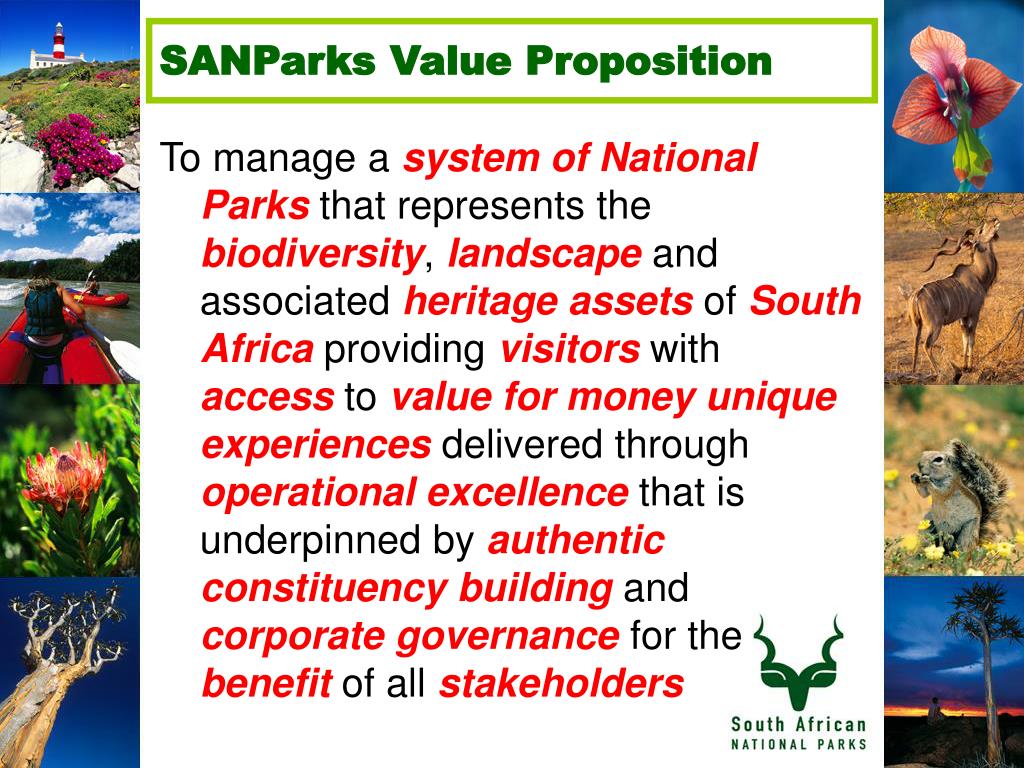 SANParks Value Proposition

To manage a system of National Parks that represents the biodiversity, landscape and associated heritage assets of South Africa providing visitors with access to value for money unique experiences delivered through operational excellence that is underpinned by authentic constituency building and corporate governance for the benefit of all stakeholders

South African
NATIONAL PARKS